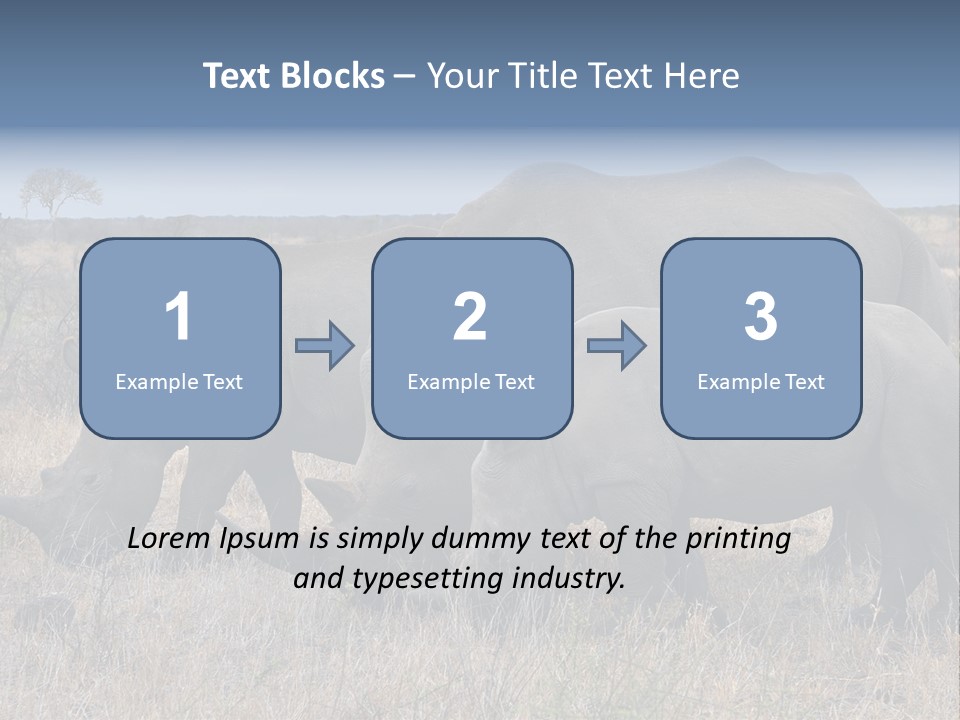 Text Blocks – Your Title Text Here

1
Example Text

2
Example Text

3
Example Text

Lorem Ipsum is simply dummy text of the printing and typesetting industry.